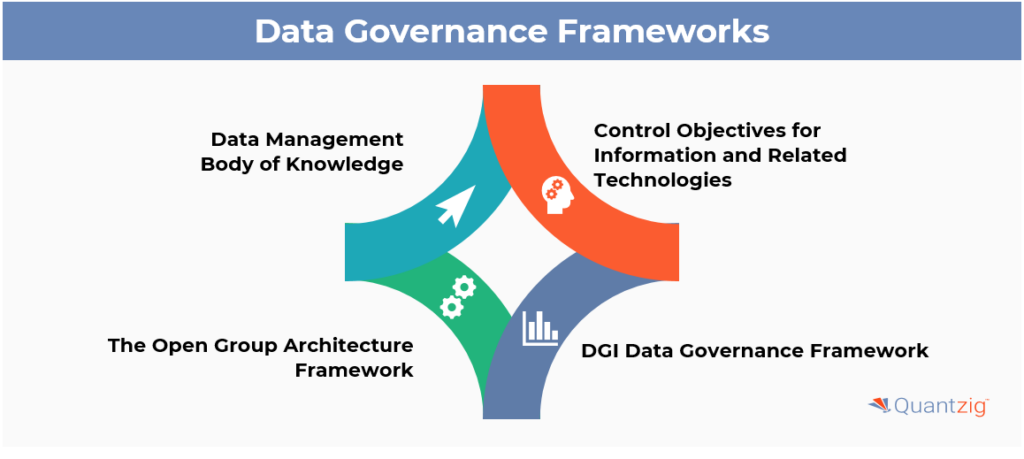 Data Governance Frameworks

Data Management Body of Knowledge

Control Objectives for Information and Related Technologies

The Open Group Architecture Framework

DGI Data Governance Framework

Quantzig